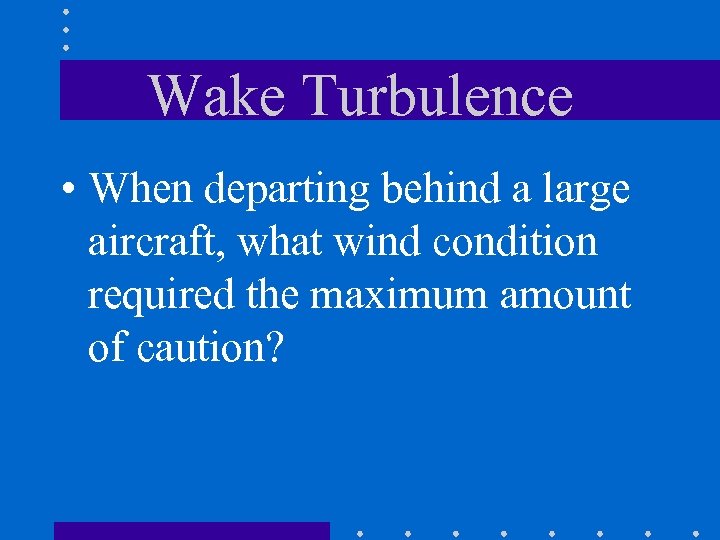 Wake Turbulence

• When departing behind a large aircraft, what wind condition required the maximum amount of caution?